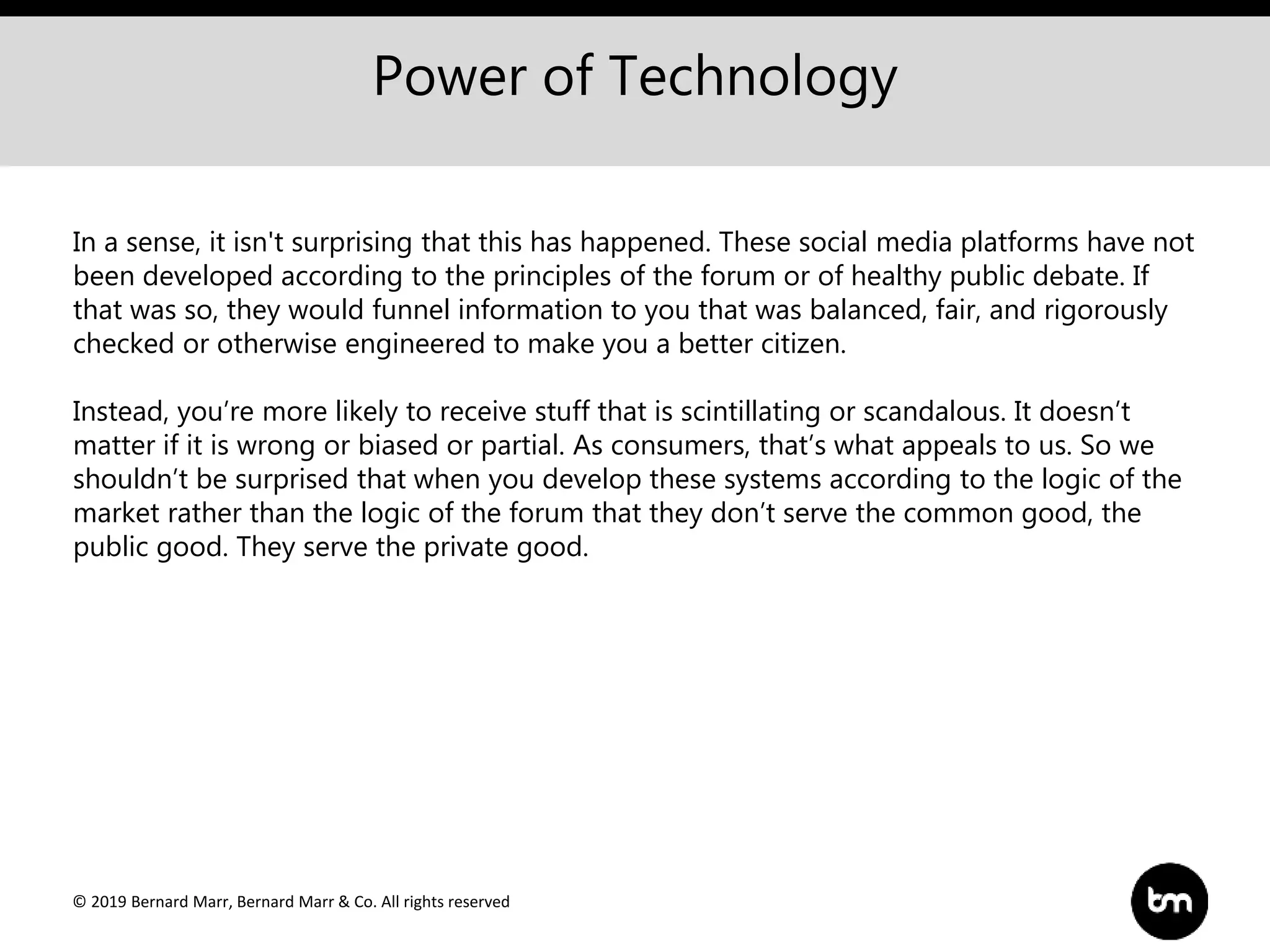 Power of Technology

In a sense, it isn't surprising that this has happened. These social media platforms have not been developed according to the principles of the forum or of healthy public debate. If that was so, they would funnel information to you that was balanced, fair, and rigorously checked or otherwise engineered to make you a better citizen.

Instead, you’re more likely to receive stuff that is scintillating or scandalous. It doesn’t matter if it is wrong or biased or partial. As consumers, that’s what appeals to us. So we shouldn’t be surprised that when you develop these systems according to the logic of the market rather than the logic of the forum that they don’t serve the common good, the public good. They serve the private good.

© 2019 Bernard Marr, Bernard Marr & Co. All rights reserved

bm